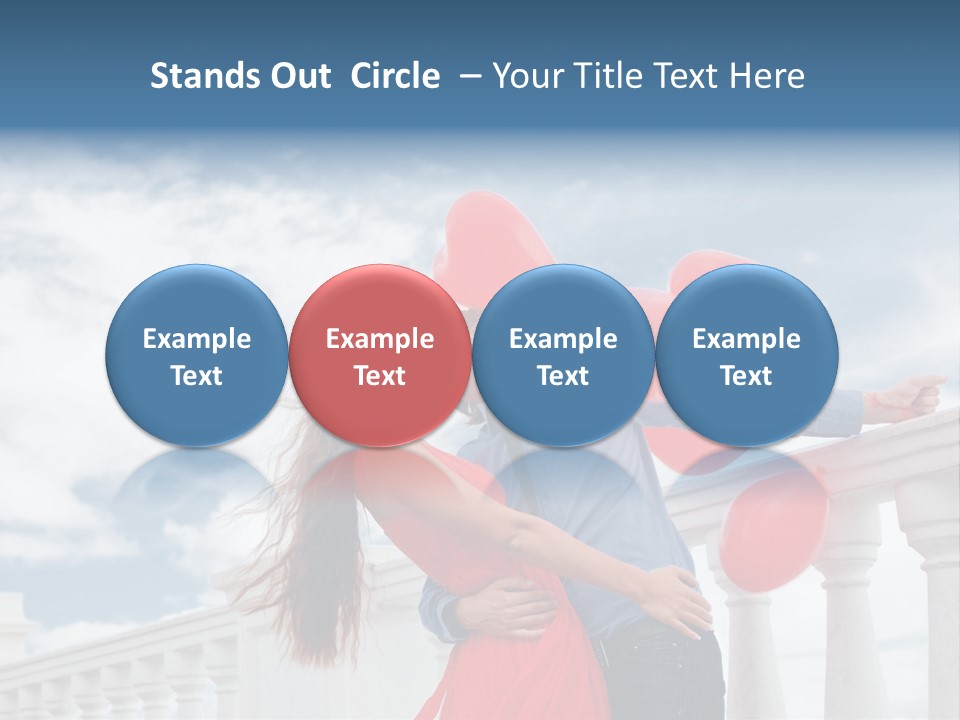 Stands Out Circle – Your Title Text Here

Example Text

Example Text

Example Text

Example Text